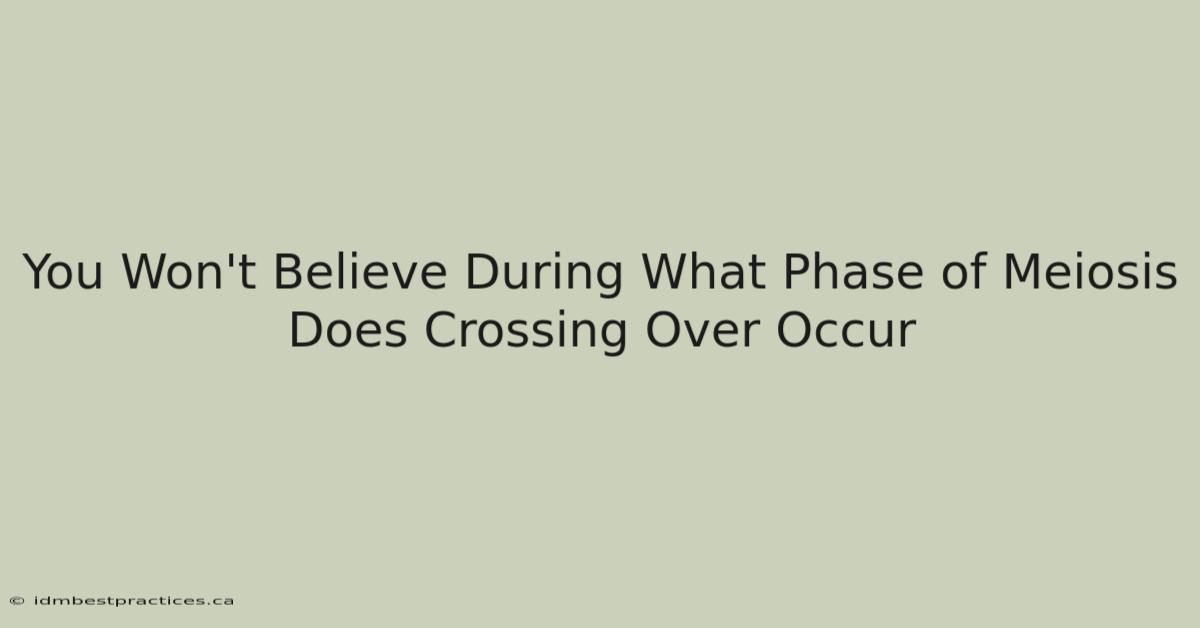 You Won't Believe During What Phase of Meiosis Does Crossing Over Occur

© idmbestpractices.ca